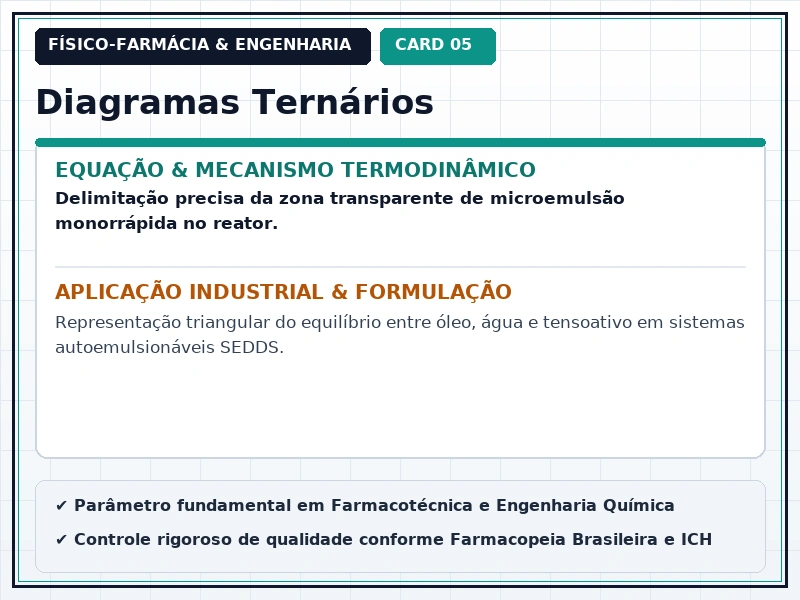 FÍSICO-FARMÁCIA & ENGENHARIA

CARD 05

Diagramas Ternários

EQUAÇÃO & MECANISMO TERMODINÂMICO

Delimitação precisa da zona transparente de microemulsão monorrápida no reator.

APLICAÇÃO INDUSTRIAL & FORMULAÇÃO

Representação triangular do equilíbrio entre óleo, água e tensoativo em sistemas autoemulsionáveis SEDDS.

✔ Parâmetro fundamental em Farmacotécnica e Engenharia Química

✔ Controle rigoroso de qualidade conforme Farmacopeia Brasileira e ICH